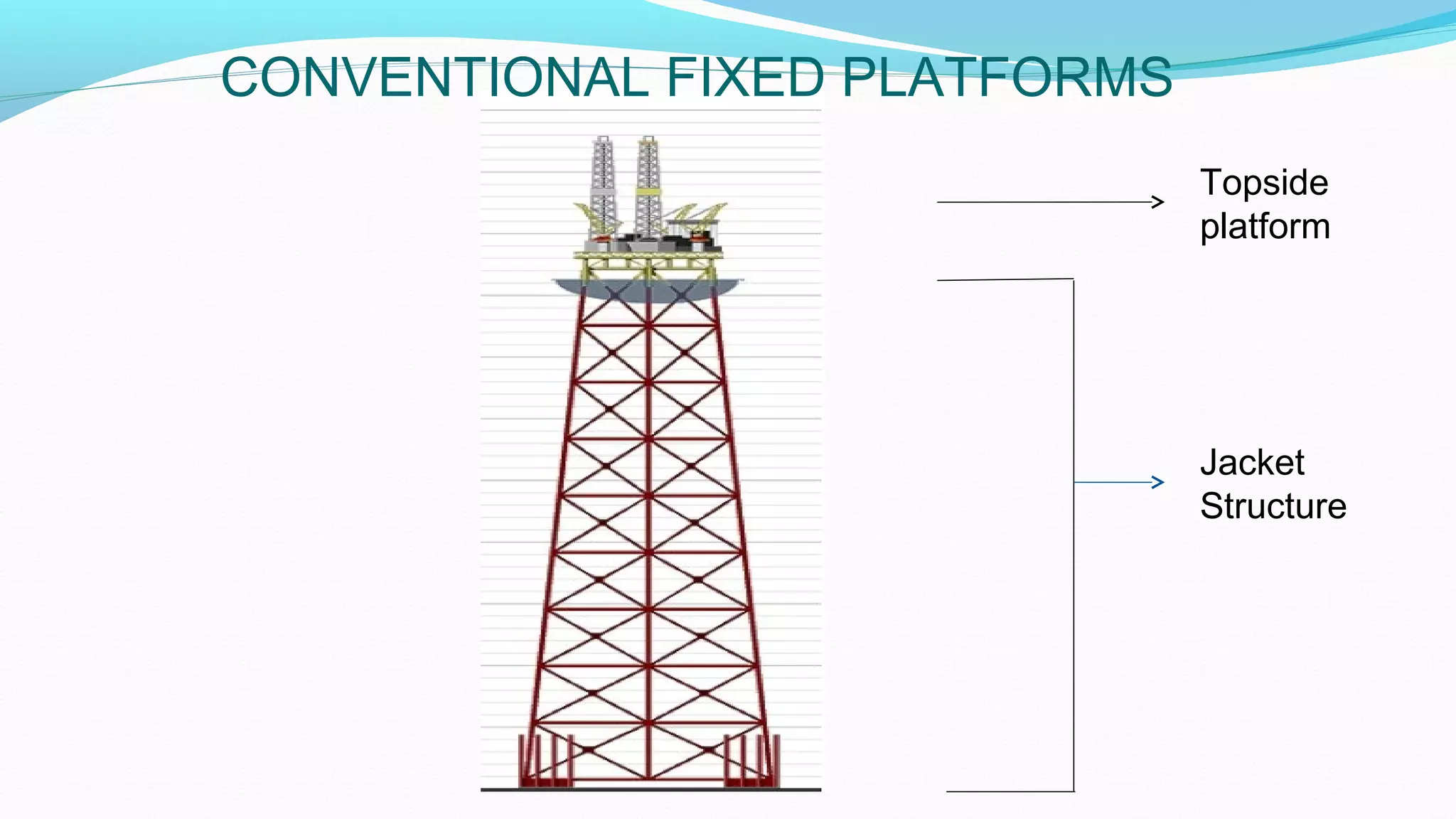 CONVENTIONAL FIXED PLATFORMS

Topside platform

Jacket Structure